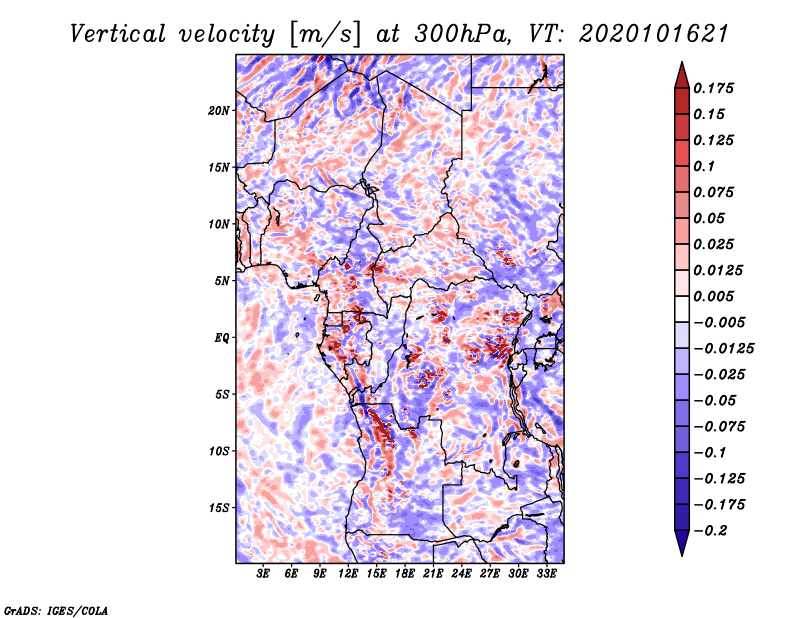 Vertical velocity [m/s] at 300hPa, VT: 2020101621

20N
15N
10N
5N
EQ
5S
10S
15S

3E 6E 9E 12E 15E 18E 21E 24E 27E 30E 33E

0.175
0.15
0.125
0.1
0.075
0.05
0.025
0.0125
0.005
−0.005
−0.0125
−0.025
−0.05
−0.075
−0.1
−0.125
−0.175
−0.2

GrADS: IGES/COLA